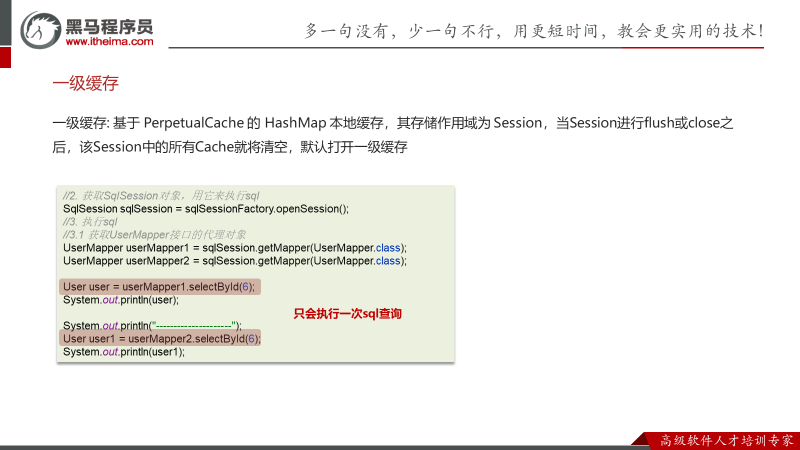 黑马程序员
www.itheima.com

多一句没有，少一句不行，用更短时间，教会更实用的技术！

一级缓存

一级缓存: 基于 PerpetualCache 的 HashMap 本地缓存，其存储作用域为 Session，当Session进行flush或close之后，该Session中的所有Cache就将清空，默认打开一级缓存

//2. 获取SqlSession对象，用它来执行sql
SqlSession sqlSession = sqlSessionFactory.openSession();
//3. 执行sql
//3.1 获取UserMapper接口的代理对象
UserMapper userMapper1 = sqlSession.getMapper(UserMapper.class);
UserMapper userMapper2 = sqlSession.getMapper(UserMapper.class);

User user = userMapper1.selectById(6);
System.out.println(user);

System.out.println("---------------------");
User user1 = userMapper2.selectById(6);
System.out.println(user1);

只会执行一次sql查询

高级软件人才培训专家